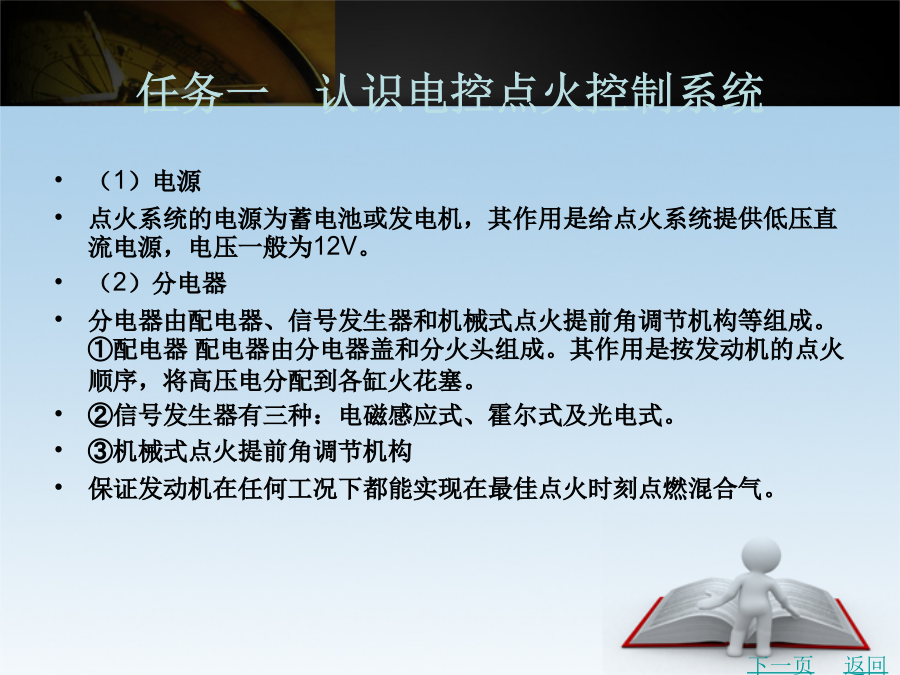 任务一 认识电控点火控制系统

• （1）电源

• 点火系统的电源为蓄电池或发电机，其作用是给点火系统提供低压直流电源，电压一般为12V。

• （2）分电器

• 分电器由配电器、信号发生器和机械式点火提前角调节机构等组成。①配电器 配电器由分电器盖和分火头组成。其作用是按发动机的点火顺序，将高压电分配到各缸火花塞。

• ②信号发生器有三种：电磁感应式、霍尔式及光电式。

• ③机械式点火提前角调节机构

• 保证发动机在任何工况下都能实现在最佳点火时刻点燃混合气。

下一页 返回